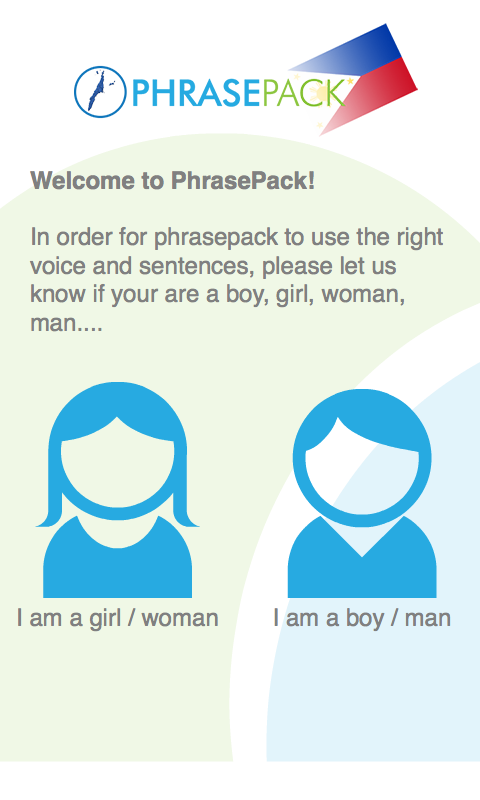 PHRASEPACK

Welcome to PhrasePack!

In order for phrasepack to use the right voice and sentences, please let us know if your are a boy, girl, woman, man....

I am a girl / woman

I am a boy / man